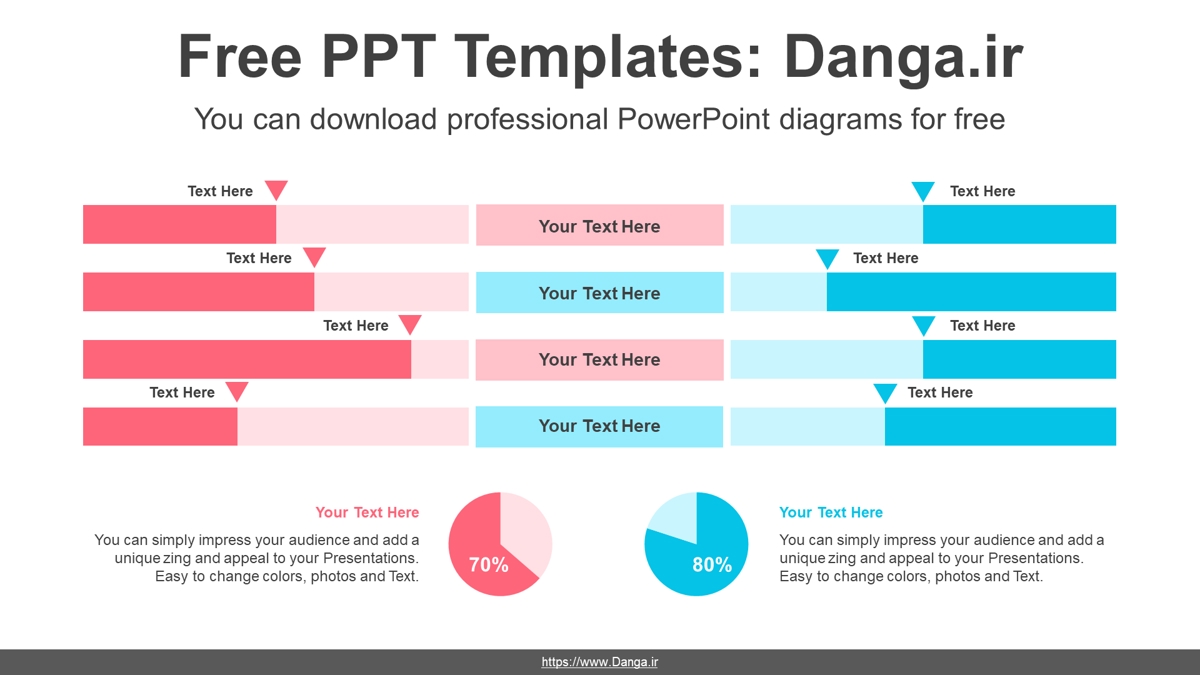 Free PPT Templates: Danga.ir

You can download professional PowerPoint diagrams for free

Text Here

Your Text Here

Text Here

Text Here

Your Text Here

Text Here

Text Here

Your Text Here

Text Here

Text Here

Your Text Here

Text Here

Your Text Here

You can simply impress your audience and add a unique zing and appeal to your Presentations. Easy to change colors, photos and Text.

70%

80%

Your Text Here

You can simply impress your audience and add a unique zing and appeal to your Presentations. Easy to change colors, photos and Text.

https://www.Danga.ir